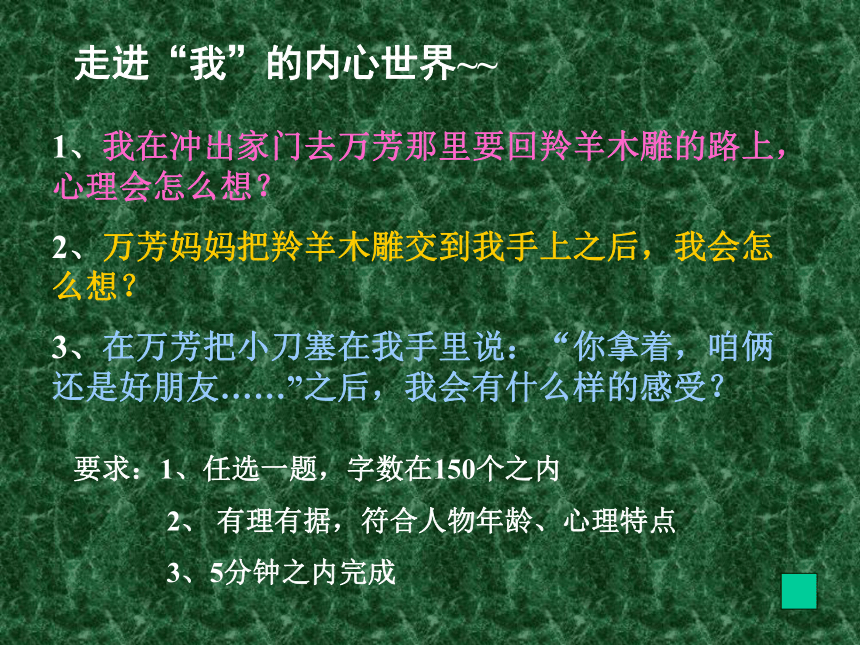 走进“我”的内心世界~~

1、我在冲出家门去万芳那里要回羚羊木雕的路上，心理会怎么想？

2、万芳妈妈把羚羊木雕交到我手上之后，我会怎么想？

3、在万芳把小刀塞在我手里说：“你拿着，咱俩还是好朋友……”之后，我会有什么样的感受？

要求：1、任选一题，字数在150个之内

2、 有理有据，符合人物年龄、心理特点

3、5分钟之内完成